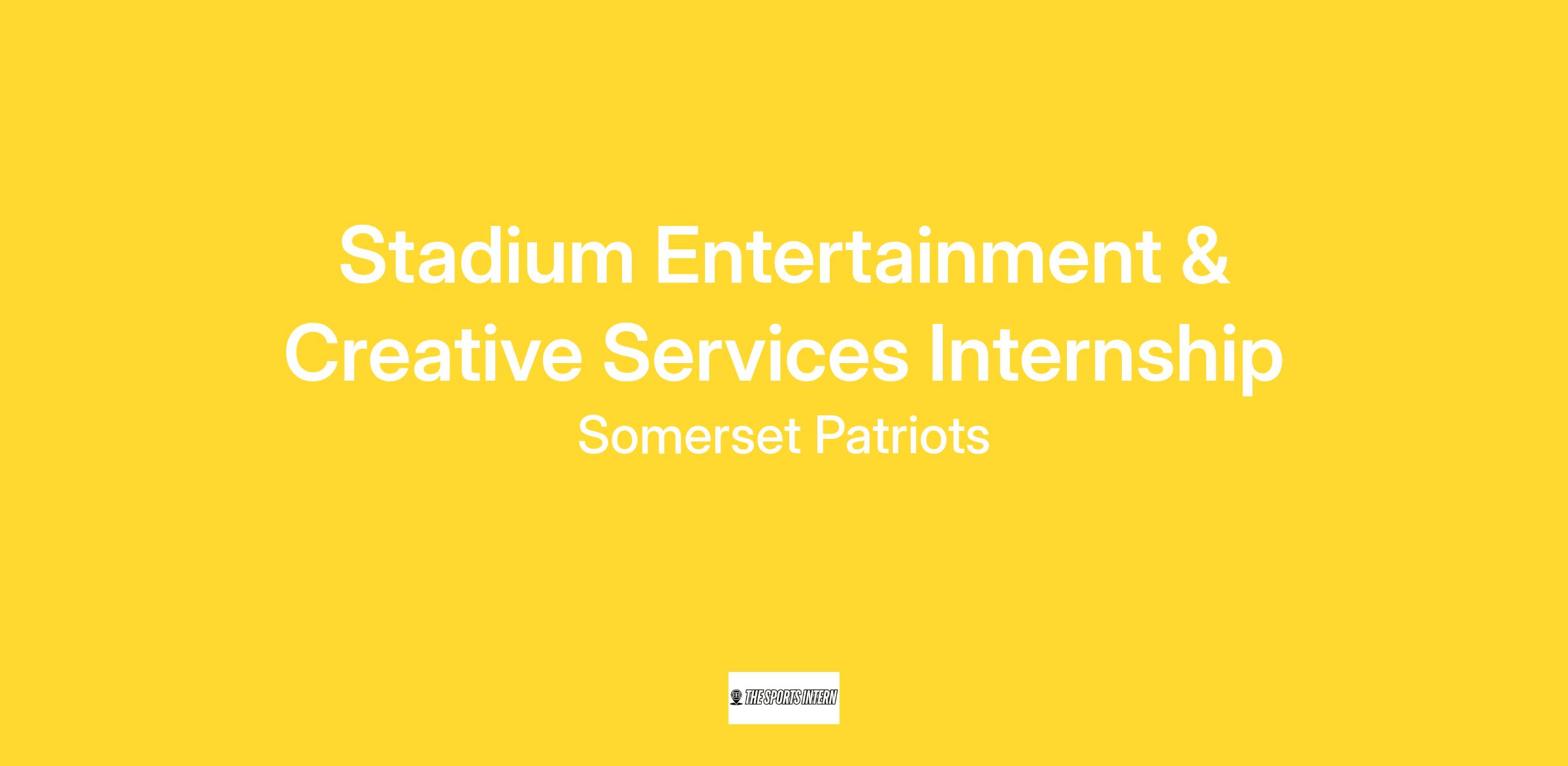 Stadium Entertainment & Creative Services Internship

Somerset Patriots

THE SPORTS INTERN